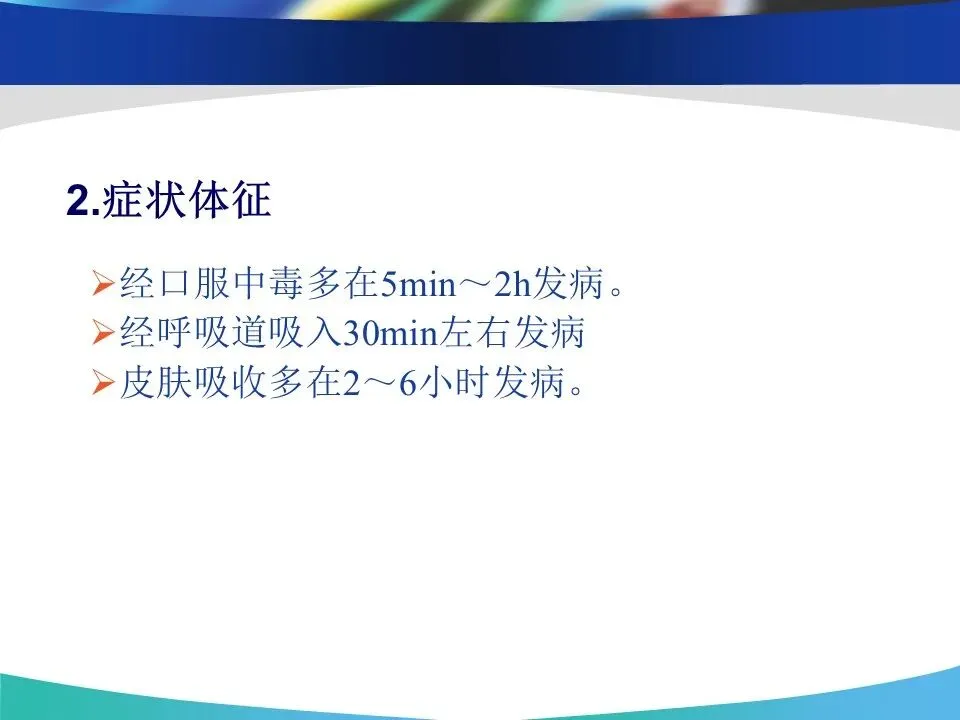 2.症状体征

➢经口服中毒多在5min～2h发病。
➢经呼吸道吸入30min左右发病
➢皮肤吸收多在2～6小时发病。